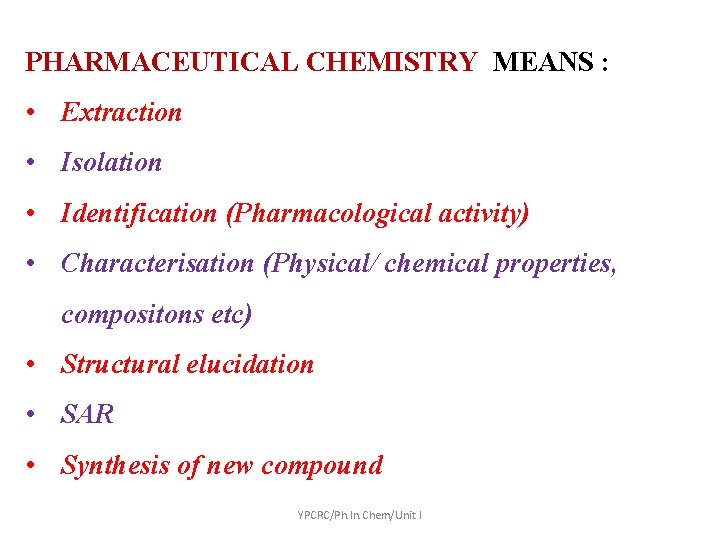 PHARMACEUTICAL CHEMISTRY MEANS :

• Extraction
• Isolation
• Identification (Pharmacological activity)
• Characterisation (Physical/ chemical properties, compositons etc)
• Structural elucidation
• SAR
• Synthesis of new compound

YPCRC/Ph In Chem/Unit I